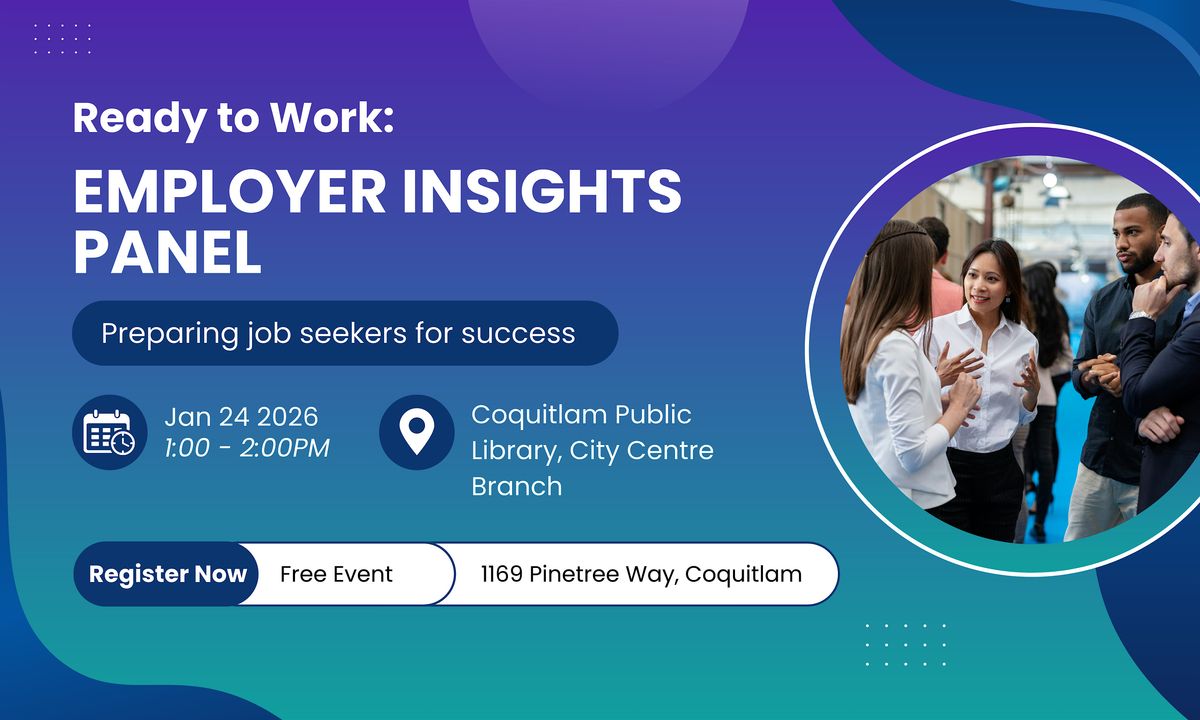 Ready to Work:

EMPLOYER INSIGHTS PANEL

Preparing job seekers for success

Jan 24 2026
1:00 - 2:00PM

Coquitlam Public Library, City Centre Branch

Register Now

Free Event

1169 Pinetree Way, Coquitlam